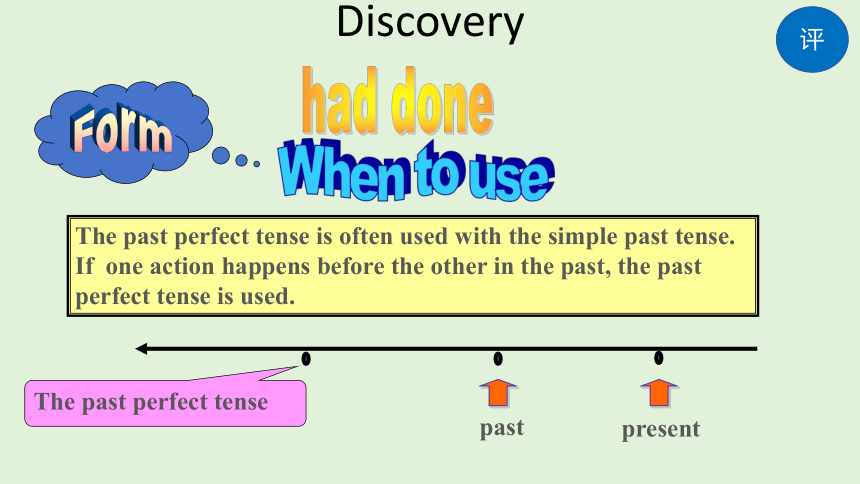 Discovery

评

Form

had done

When to use

The past perfect tense is often used with the simple past tense. If one action happens before the other in the past, the past perfect tense is used.

The past perfect tense

past

present